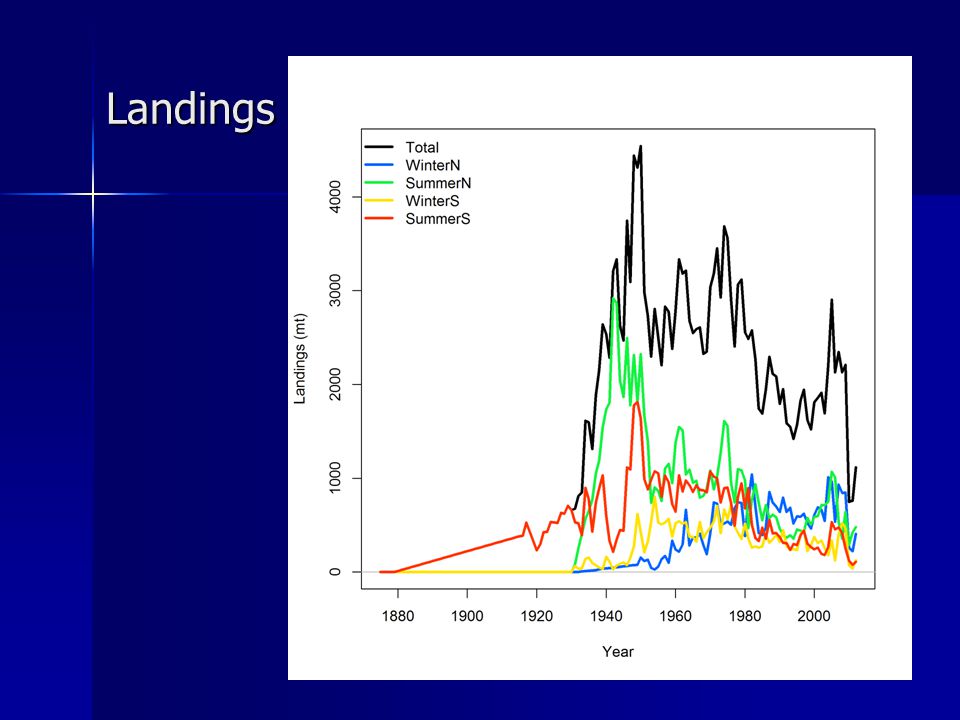 Landings

Total
WinterN
SummerN
WinterS
SummerS

Landings (mt)

0
1000
2000
3000
4000

1880
1900
1920
1940
1960
1980
2000

Year